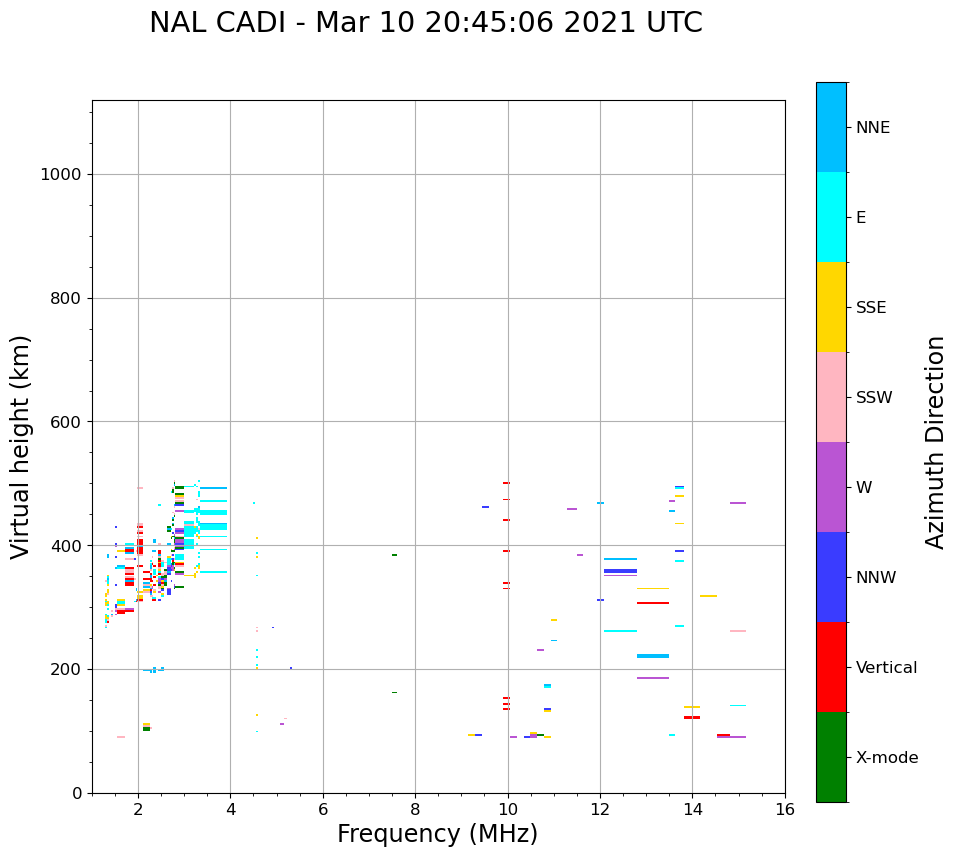 NAL CADI - Mar 10 20:45:06 2021 UTC

Virtual height (km)

1000
800
600
400
200
0

2 4 6 8 10 12 14 16

Frequency (MHz)

NNE
E
SSE
SSW
W
NNW
Vertical
X-mode

Azimuth Direction